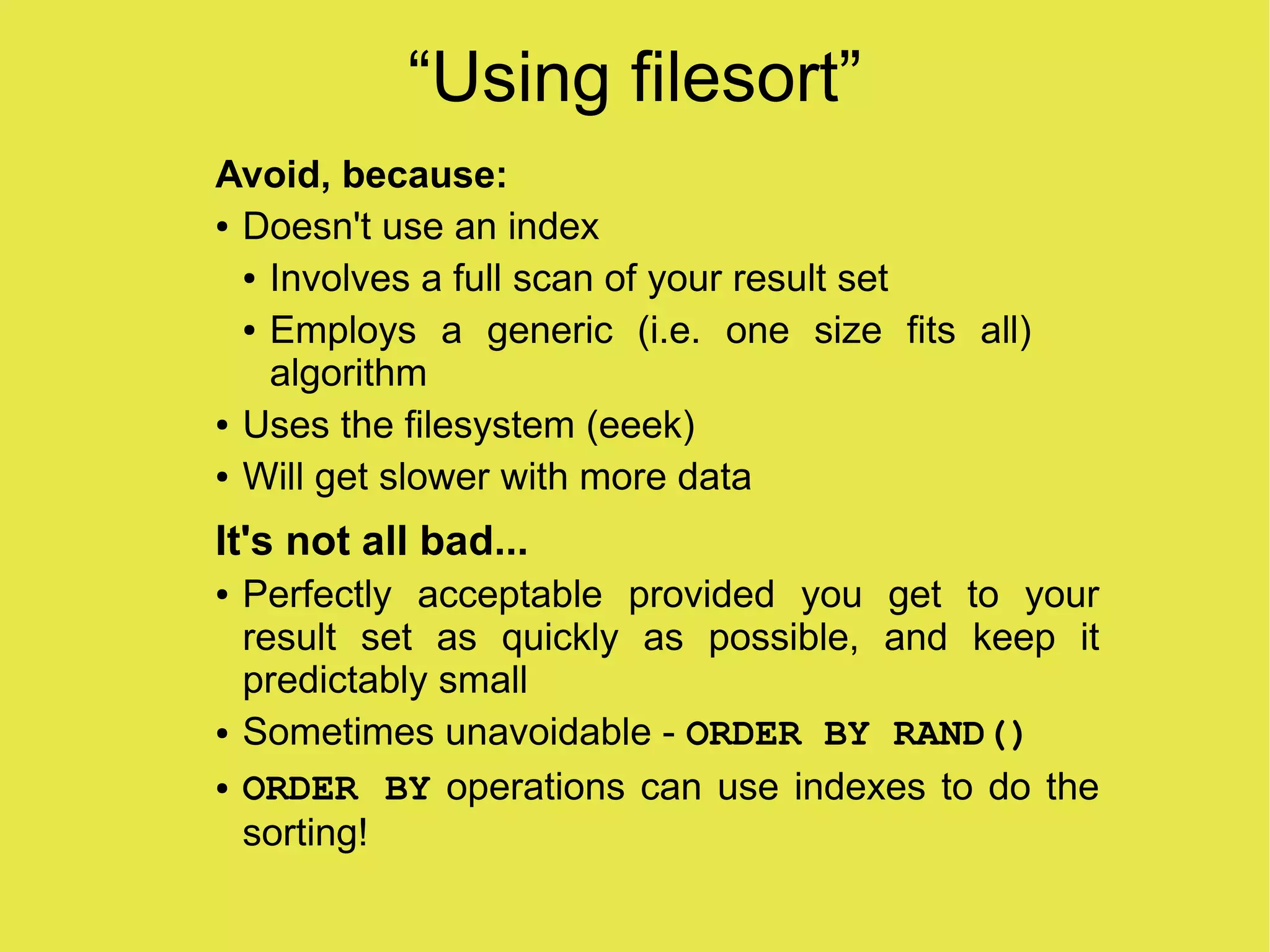 “Using filesort”

Avoid, because:

• Doesn't use an index

• Involves a full scan of your result set

• Employs a generic (i.e. one size fits all) algorithm

• Uses the filesystem (eeek)

• Will get slower with more data

It's not all bad...

• Perfectly acceptable provided you get to your result set as quickly as possible, and keep it predictably small

• Sometimes unavoidable - ORDER BY RAND()

• ORDER BY operations can use indexes to do the sorting!